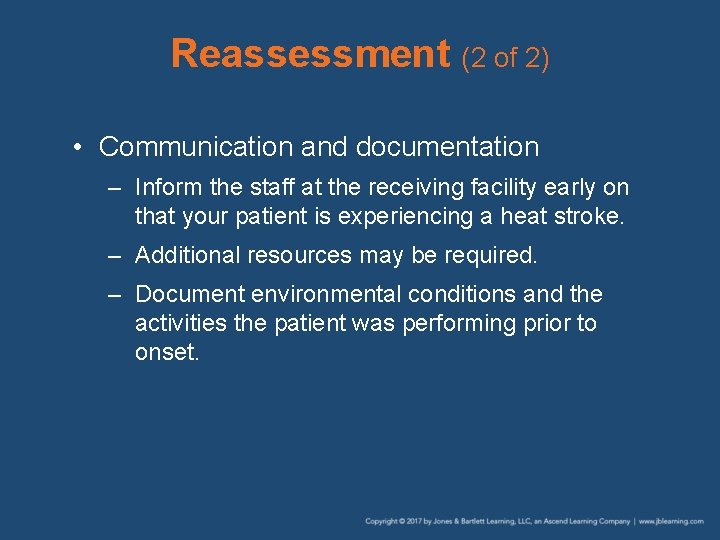 Reassessment (2 of 2)

• Communication and documentation

– Inform the staff at the receiving facility early on that your patient is experiencing a heat stroke.

– Additional resources may be required.

– Document environmental conditions and the activities the patient was performing prior to onset.

Copyright © 2017 by Jones & Bartlett Learning, LLC, an Ascend Learning Company | www.jblearning.com